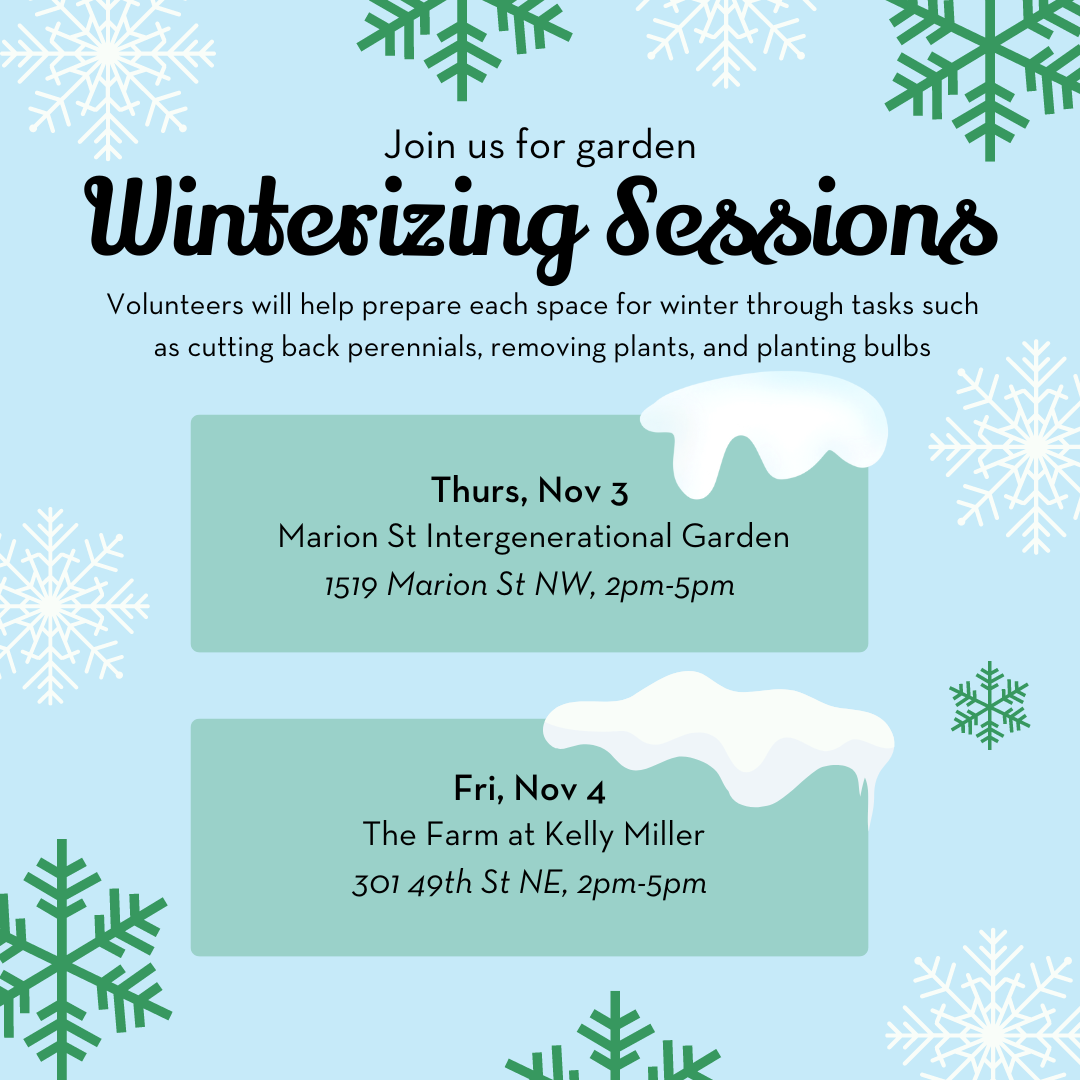 Join us for garden

Winterizing Sessions

Volunteers will help prepare each space for winter through tasks such as cutting back perennials, removing plants, and planting bulbs

Thurs, Nov 3
Marion St Intergenerational Garden
1519 Marion St NW, 2pm-5pm

Fri, Nov 4
The Farm at Kelly Miller
301 49th St NE, 2pm-5pm